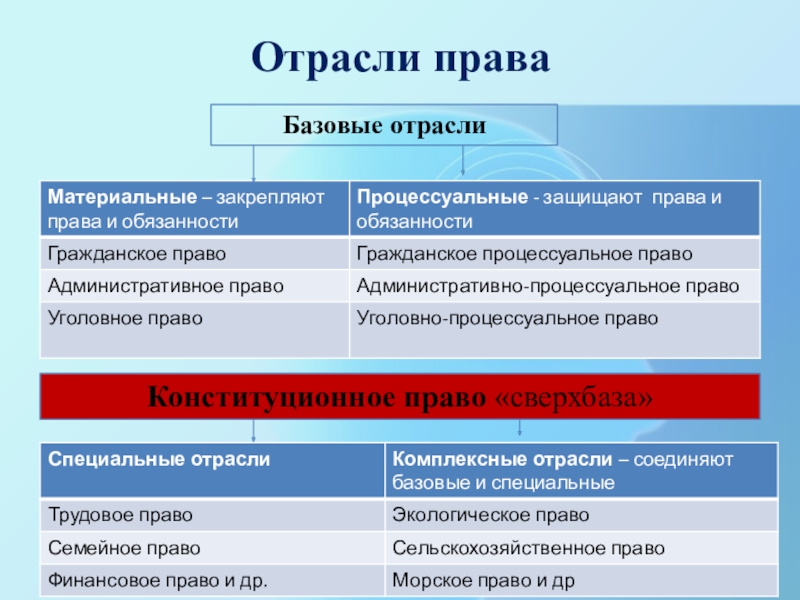 Отрасли права

Базовые отрасли

| Материальные – закрепляют права и обязанности | Процессуальные - защищают права и обязанности |
|---|---|
| Гражданское право | Гражданское процессуальное право |
| Административное право | Административно-процессуальное право |
| Уголовное право | Уголовно-процессуальное право |

Конституционное право «сверхбаза»

| Специальные отрасли | Комплексные отрасли – соединяют базовые и специальные |
|---|---|
| Трудовое право | Экологическое право |
| Семейное право | Сельскохозяйственное право |
| Финансовое право и др. | Морское право и др |